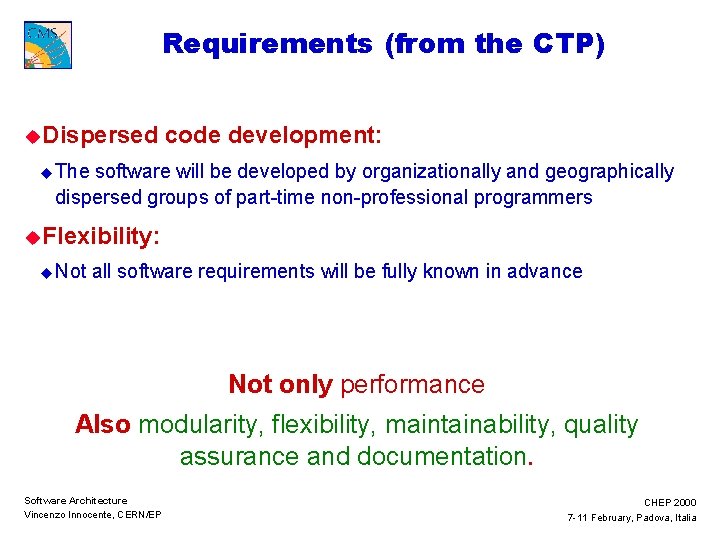 CMS

Requirements (from the CTP)

Dispersed code development:

The software will be developed by organizationally and geographically dispersed groups of part-time non-professional programmers

Flexibility:

Not all software requirements will be fully known in advance

Not only performance

Also modularity, flexibility, maintainability, quality assurance and documentation.

Software Architecture
Vincenzo Innocente, CERN/EP

CHEP 2000
7-11 February, Padova, Italia